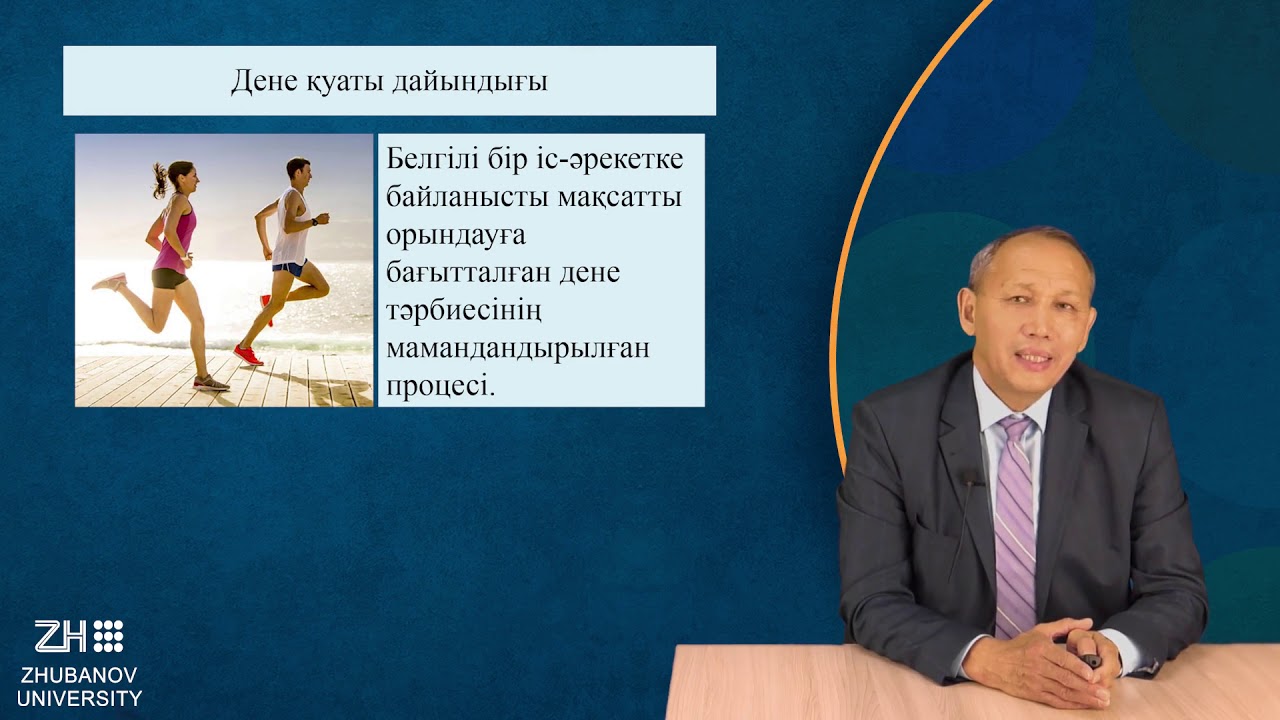 Дене қуаты дайындығы

Белгілі бір іс-әрекетке байланысты мақсатты орындауға бағытталған дене тәрбиесінің мамандандырылған процесі.

ZH
ZHUBANOV
UNIVERSITY